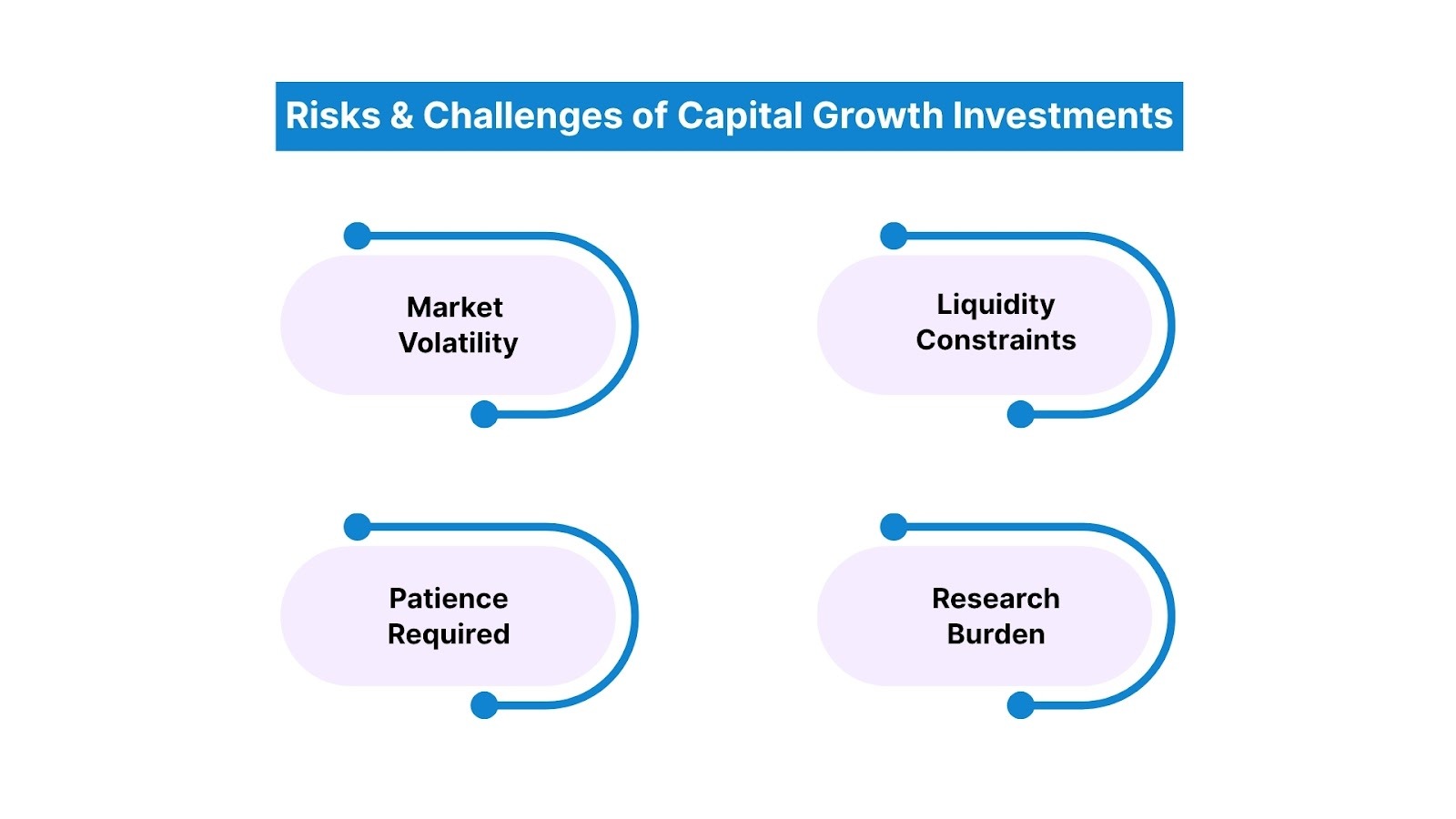 Risks & Challenges of Capital Growth Investments

Market Volatility

Liquidity Constraints

Patience Required

Research Burden